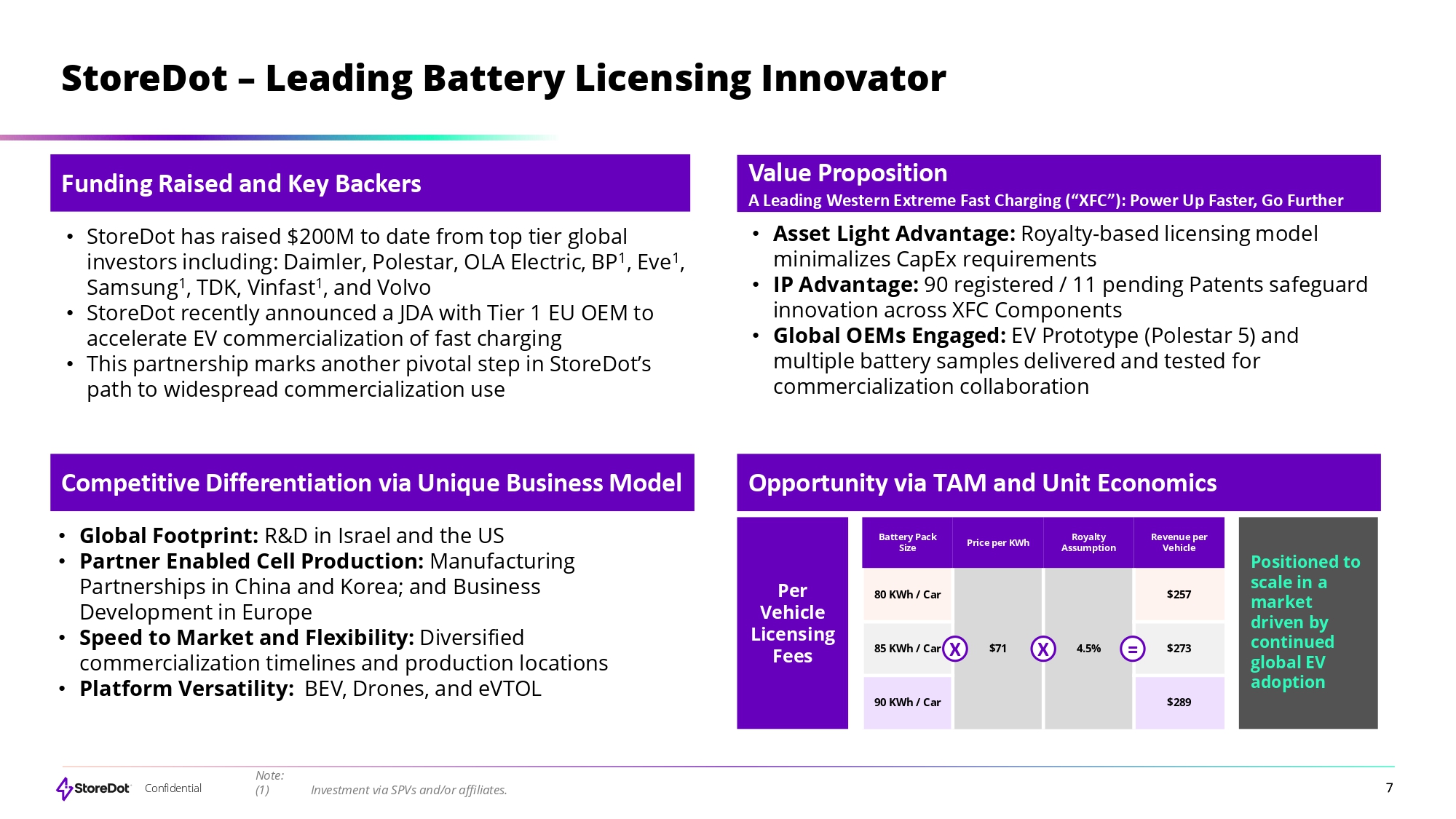 StoreDot – Leading Battery Licensing Innovator

Funding Raised and Key Backers

• StoreDot has raised $200M to date from top tier global investors including: Daimler, Polestar, OLA Electric, BP$^1$, Eve$^1$, Samsung$^1$, TDK, Vinfast$^1$, and Volvo
• StoreDot recently announced a JDA with Tier 1 EU OEM to accelerate EV commercialization of fast charging
• This partnership marks another pivotal step in StoreDot's path to widespread commercialization use

Value Proposition
A Leading Western Extreme Fast Charging ("XFC"): Power Up Faster, Go Further

• Asset Light Advantage: Royalty-based licensing model minimalizes CapEx requirements
• IP Advantage: 90 registered / 11 pending Patents safeguard innovation across XFC Components
• Global OEMs Engaged: EV Prototype (Polestar 5) and multiple battery samples delivered and tested for commercialization collaboration

Competitive Differentiation via Unique Business Model

• Global Footprint: R&D in Israel and the US
• Partner Enabled Cell Production: Manufacturing Partnerships in China and Korea; and Business Development in Europe
• Speed to Market and Flexibility: Diversified commercialization timelines and production locations
• Platform Versatility: BEV, Drones, and eVTOL

Opportunity via TAM and Unit Economics

Per Vehicle Licensing Fees

| Battery Pack Size | | Price per KWh | | Royalty Assumption | | Revenue per Vehicle |
|---|---|---|---|---|---|---|
| 80 KWh / Car | | | | | | $257 |
| 85 KWh / Car | X | $71 | X | 4.5% | = | $273 |
| 90 KWh / Car | | | | | | $289 |

Positioned to scale in a market driven by continued global EV adoption

StoreDot Confidential

Note:
(1) Investment via SPVs and/or affiliates.

7